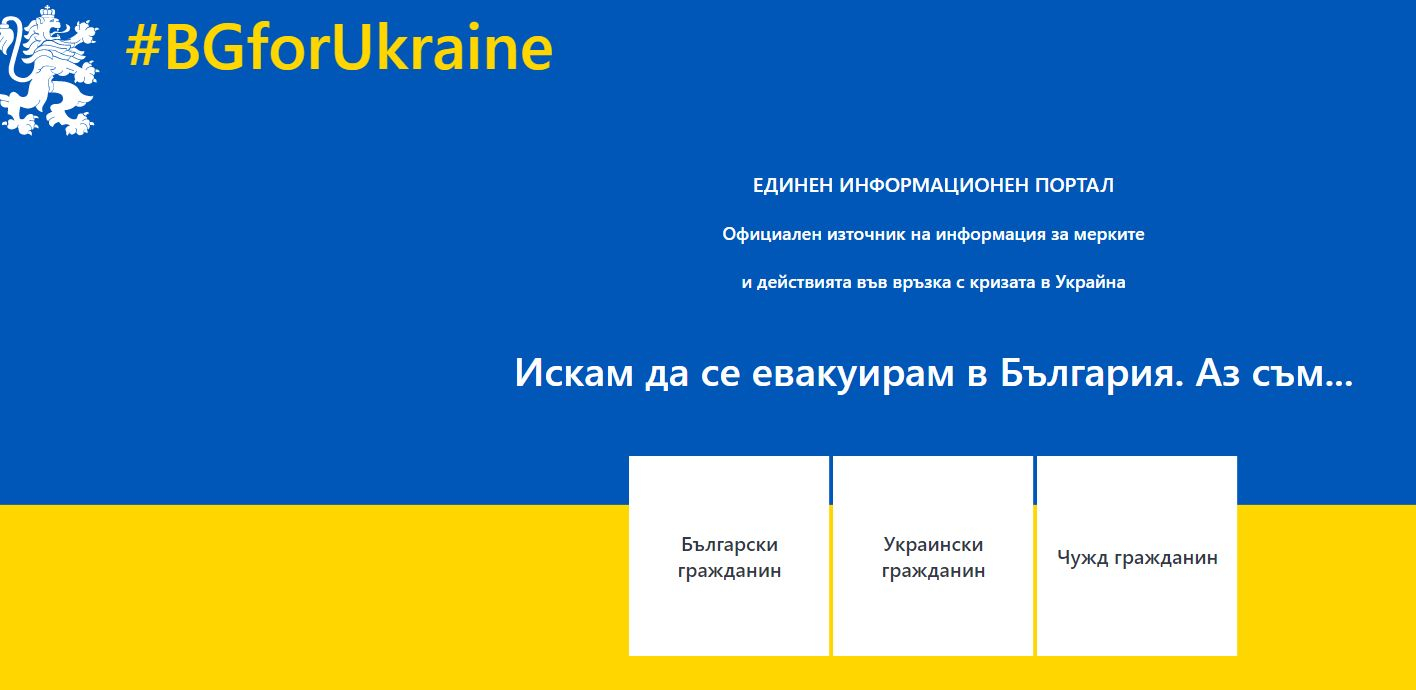 #BGforUkraine

ЕДИНЕН ИНФОРМАЦИОНЕН ПОРТАЛ

Официален източник на информация за мерките

и действията във връзка с кризата в Украйна

Искам да се евакуирам в България. Аз съм...

Български гражданин

Украински гражданин

Чужд гражданин